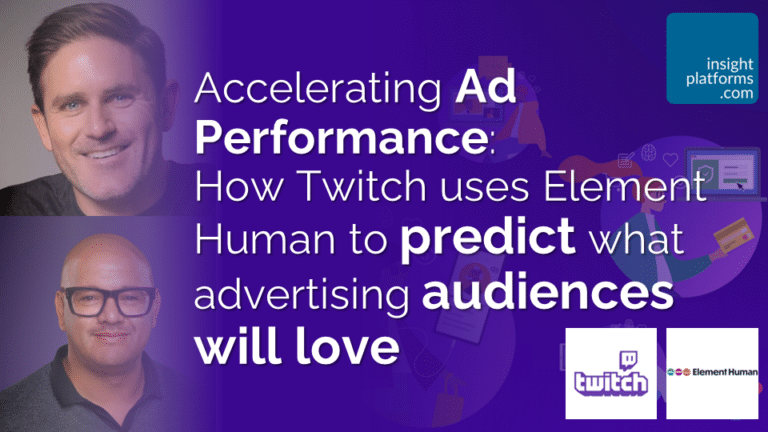 insight platforms .com

Accelerating Ad Performance: How Twitch uses Element Human to predict what advertising audiences will love

twitch

Element Human